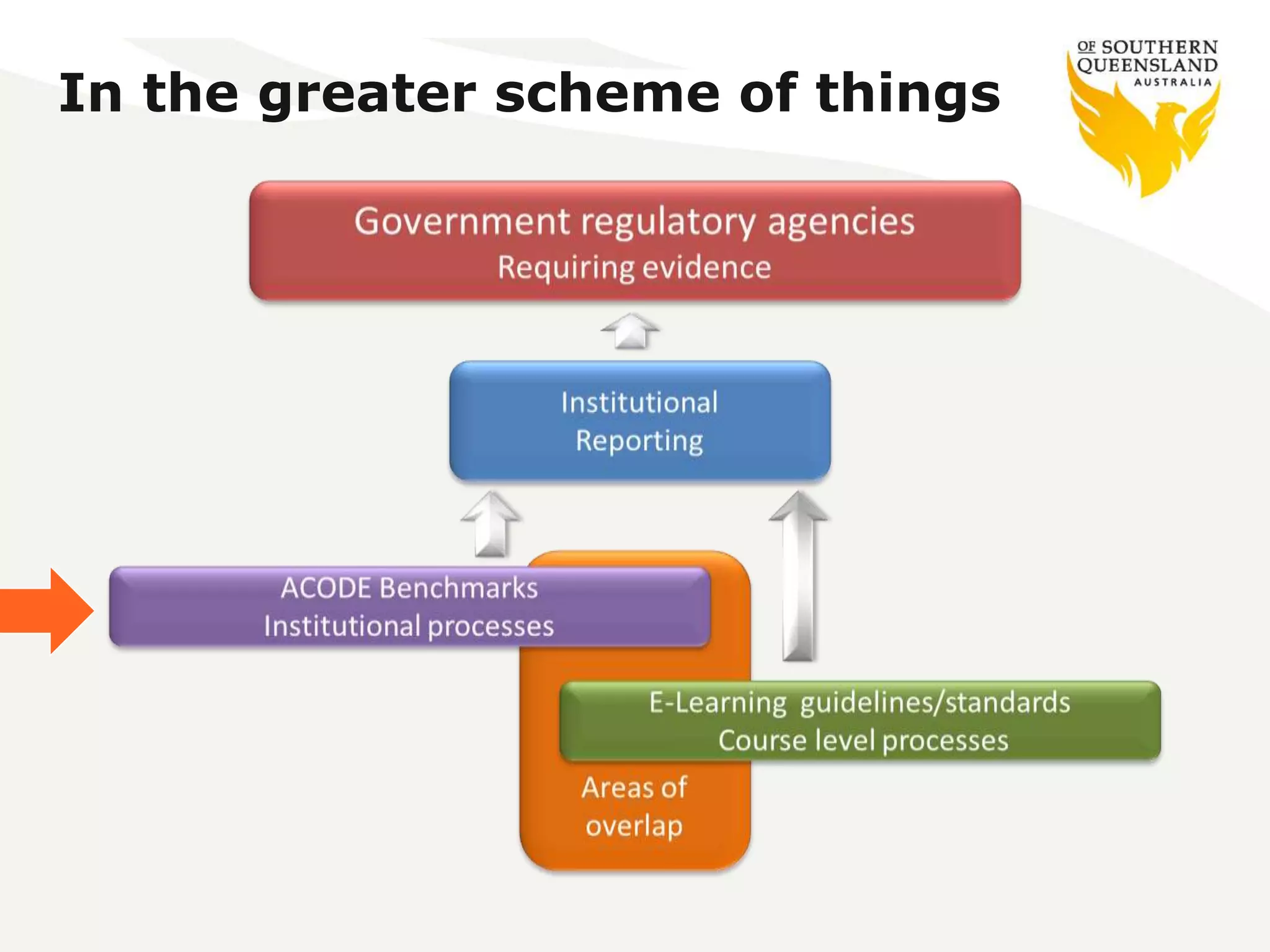 In the greater scheme of things

OF SOUTHERN QUEENSLAND
AUSTRALIA

Government regulatory agencies
Requiring evidence

Institutional
Reporting

ACODE Benchmarks
Institutional processes

E-Learning guidelines/standards
Course level processes

Areas of
overlap